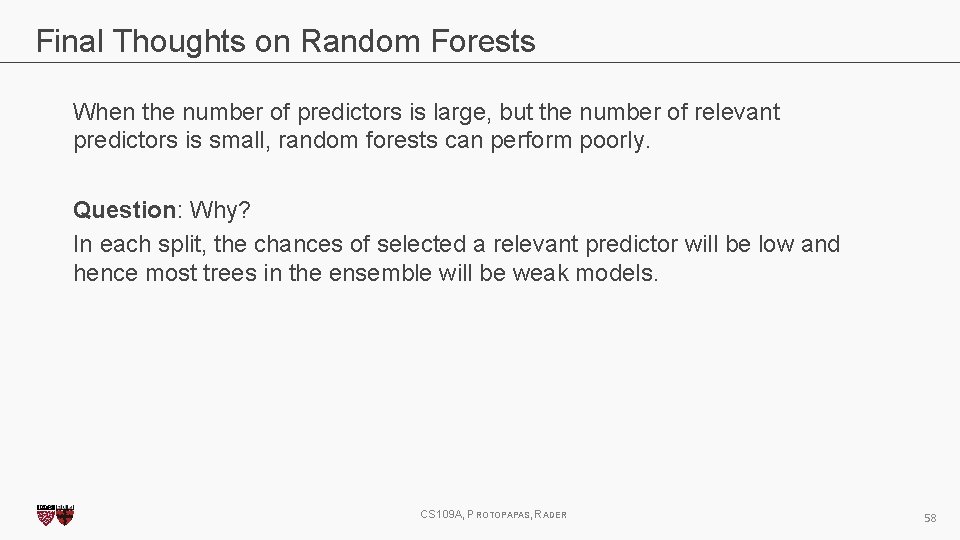 Final Thoughts on Random Forests

When the number of predictors is large, but the number of relevant predictors is small, random forests can perform poorly.

Question: Why?
In each split, the chances of selected a relevant predictor will be low and hence most trees in the ensemble will be weak models.

CS109A, PROTOPAPAS, RADER

58